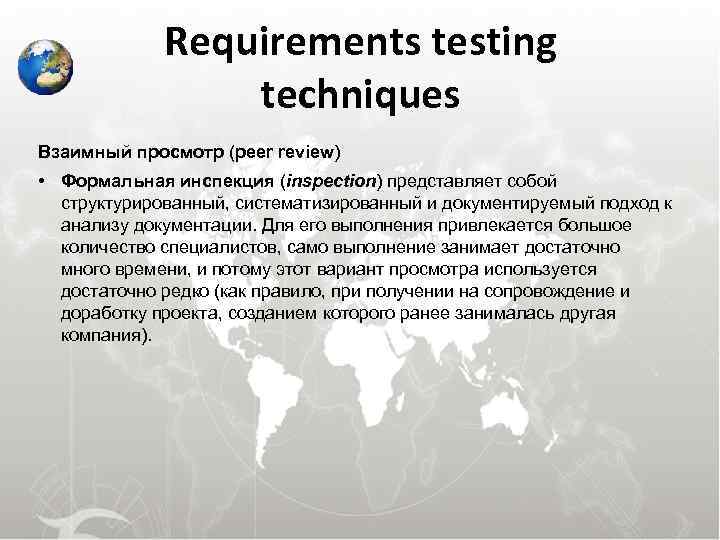 Requirements testing techniques

Взаимный просмотр (peer review)

• Формальная инспекция (inspection) представляет собой структурированный, систематизированный и документируемый подход к анализу документации. Для его выполнения привлекается большое количество специалистов, само выполнение занимает достаточно много времени, и потому этот вариант просмотра используется достаточно редко (как правило, при получении на сопровождение и доработку проекта, созданием которого ранее занималась другая компания).